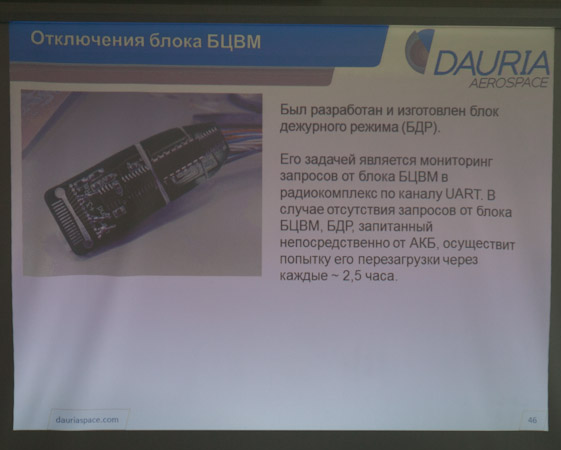 Отключения блока БЦВМ

DAURIA AEROSPACE

Был разработан и изготовлен блок дежурного режима (БДР).

Его задачей является мониторинг запросов от блока БЦВМ в радиокомплекс по каналу UART. В случае отсутствия запросов от блока БЦВМ, БДР, запитанный непосредственно от АКБ, осуществит попытку его перезагрузки через каждые ~ 2,5 часа.

dauriaspace.com

46